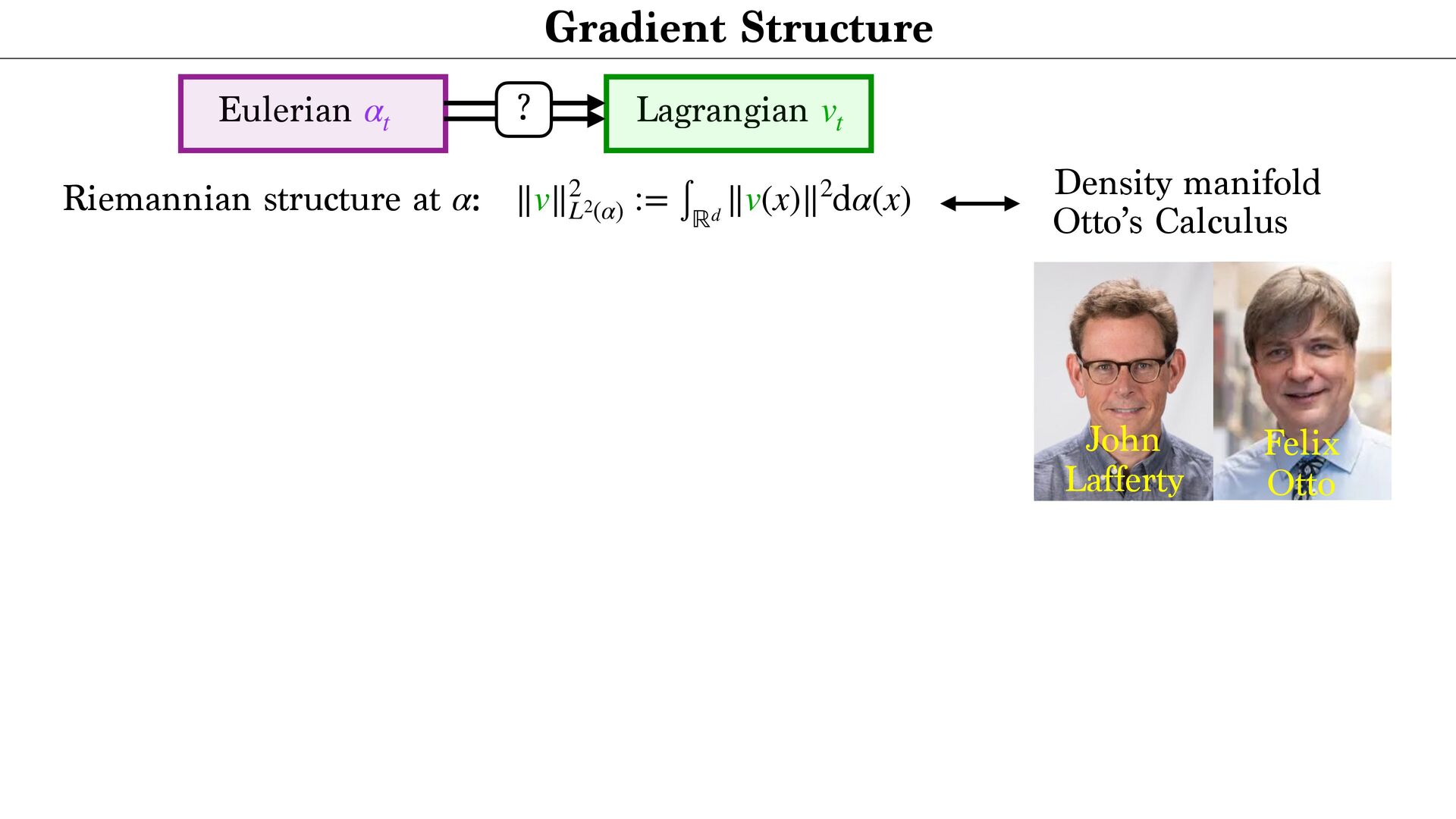 Gradient Structure

Eulerian $\alpha_t$

?

Lagrangian $v_t$

Riemannian structure at $\alpha$: $\|v\|^2_{L^2(\alpha)} := \int_{\mathbb{R}^d} \|v(x)\|^2 \mathrm{d}\alpha(x)$

Density manifold
Otto's Calculus

John Lafferty

Felix Otto